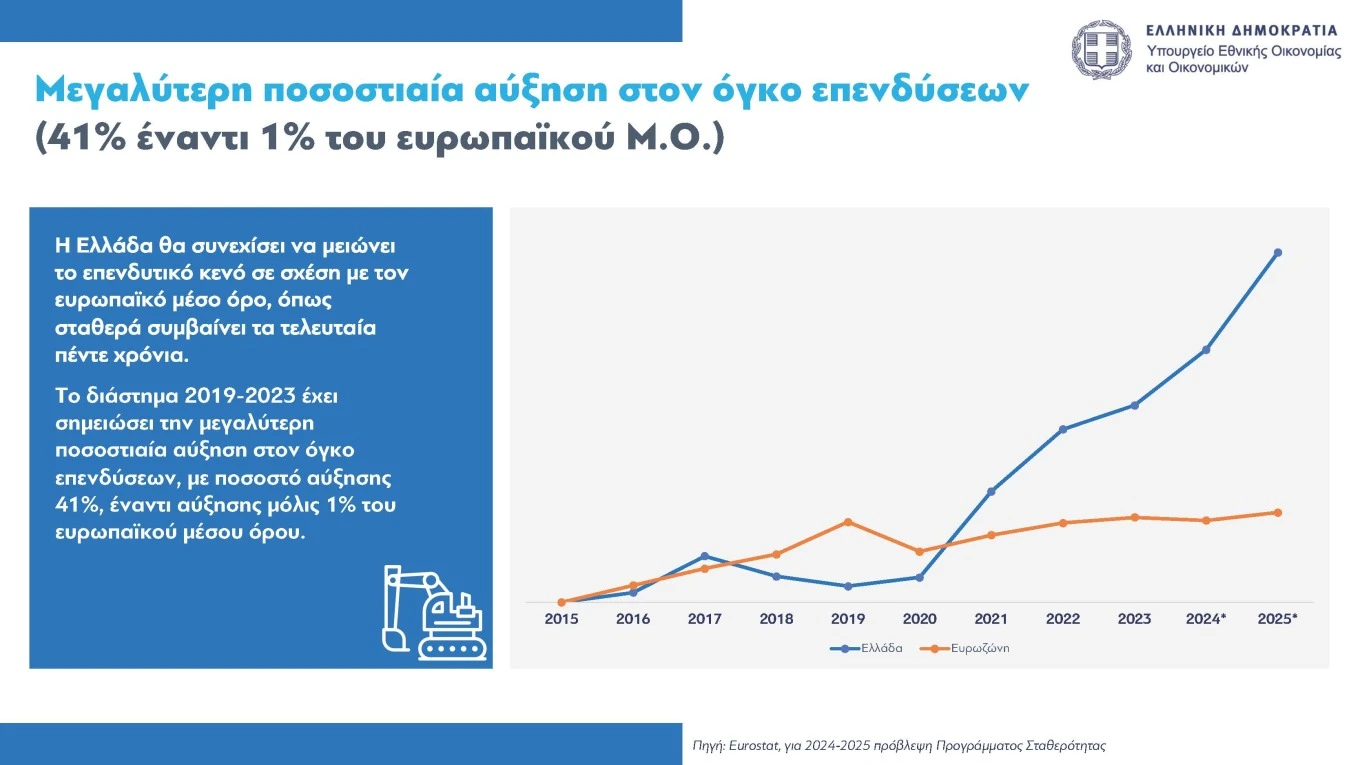 ΕΛΛΗΝΙΚΗ ΔΗΜΟΚΡΑΤΙΑ
Υπουργείο Εθνικής Οικονομίας και Οικονομικών

Μεγαλύτερη ποσοστιαία αύξηση στον όγκο επενδύσεων (41% έναντι 1% του ευρωπαϊκού Μ.Ο.)

Η Ελλάδα θα συνεχίσει να μειώνει το επενδυτικό κενό σε σχέση με τον ευρωπαϊκό μέσο όρο, όπως σταθερά συμβαίνει τα τελευταία πέντε χρόνια.

Το διάστημα 2019-2023 έχει σημειώσει την μεγαλύτερη ποσοστιαία αύξηση στον όγκο επενδύσεων, με ποσοστό αύξησης 41%, έναντι αύξησης μόλις 1% του ευρωπαϊκού μέσου όρου.

2015 2016 2017 2018 2019 2020 2021 2022 2023 2024* 2025*

Ελλάδα Ευρωζώνη

Πηγή: Eurostat, για 2024-2025 πρόβλεψη Προγράμματος Σταθερότητας